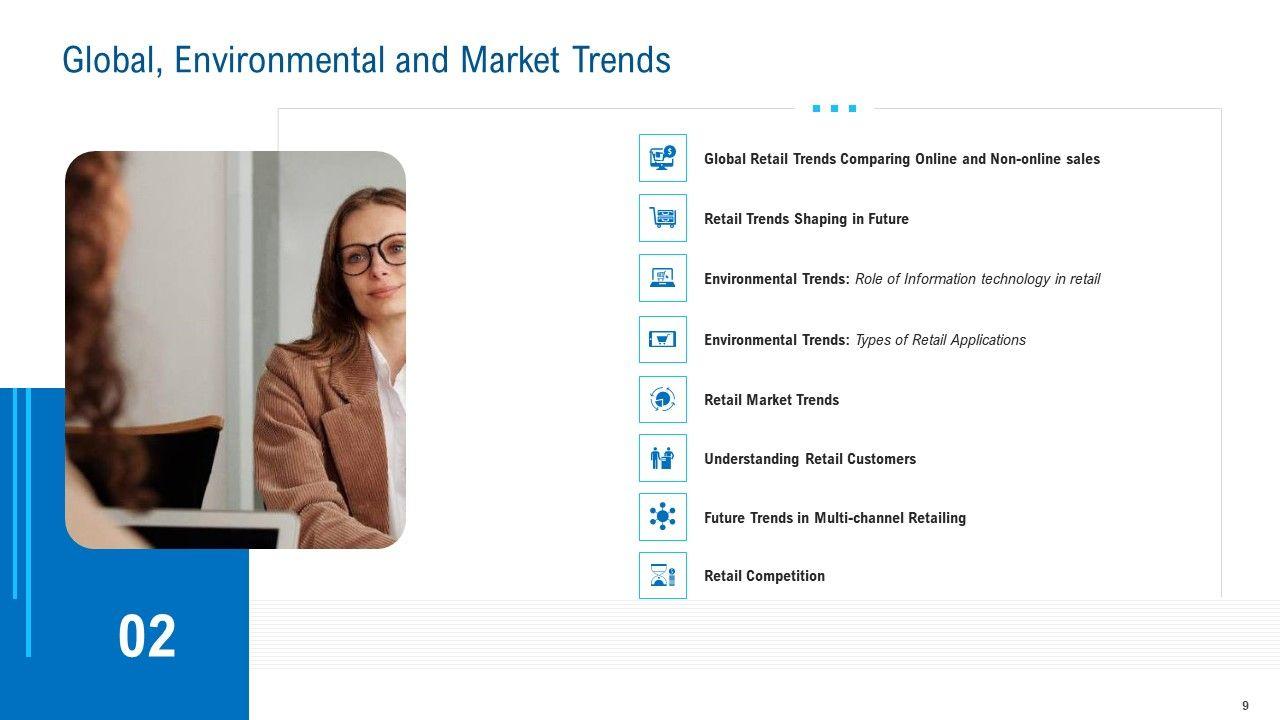 Global, Environmental and Market Trends

Global Retail Trends Comparing Online and Non-online sales

Retail Trends Shaping in Future

Environmental Trends: Role of Information technology in retail

Environmental Trends: Types of Retail Applications

Retail Market Trends

Understanding Retail Customers

Future Trends in Multi-channel Retailing

Retail Competition

02

9